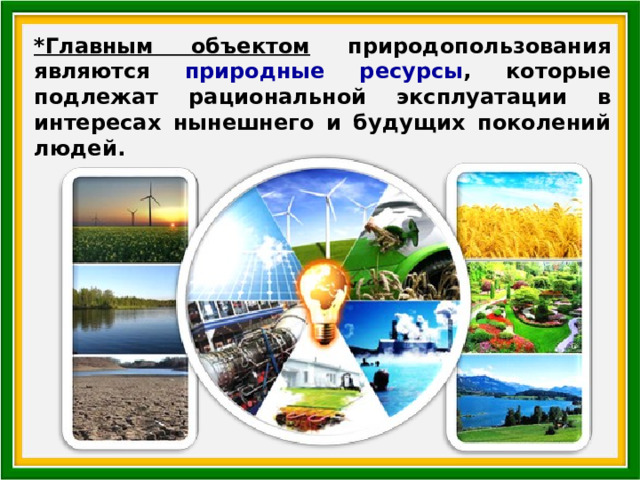 *Главным объектом природопользования являются природные ресурсы, которые подлежат рациональной эксплуатации в интересах нынешнего и будущих поколений людей.